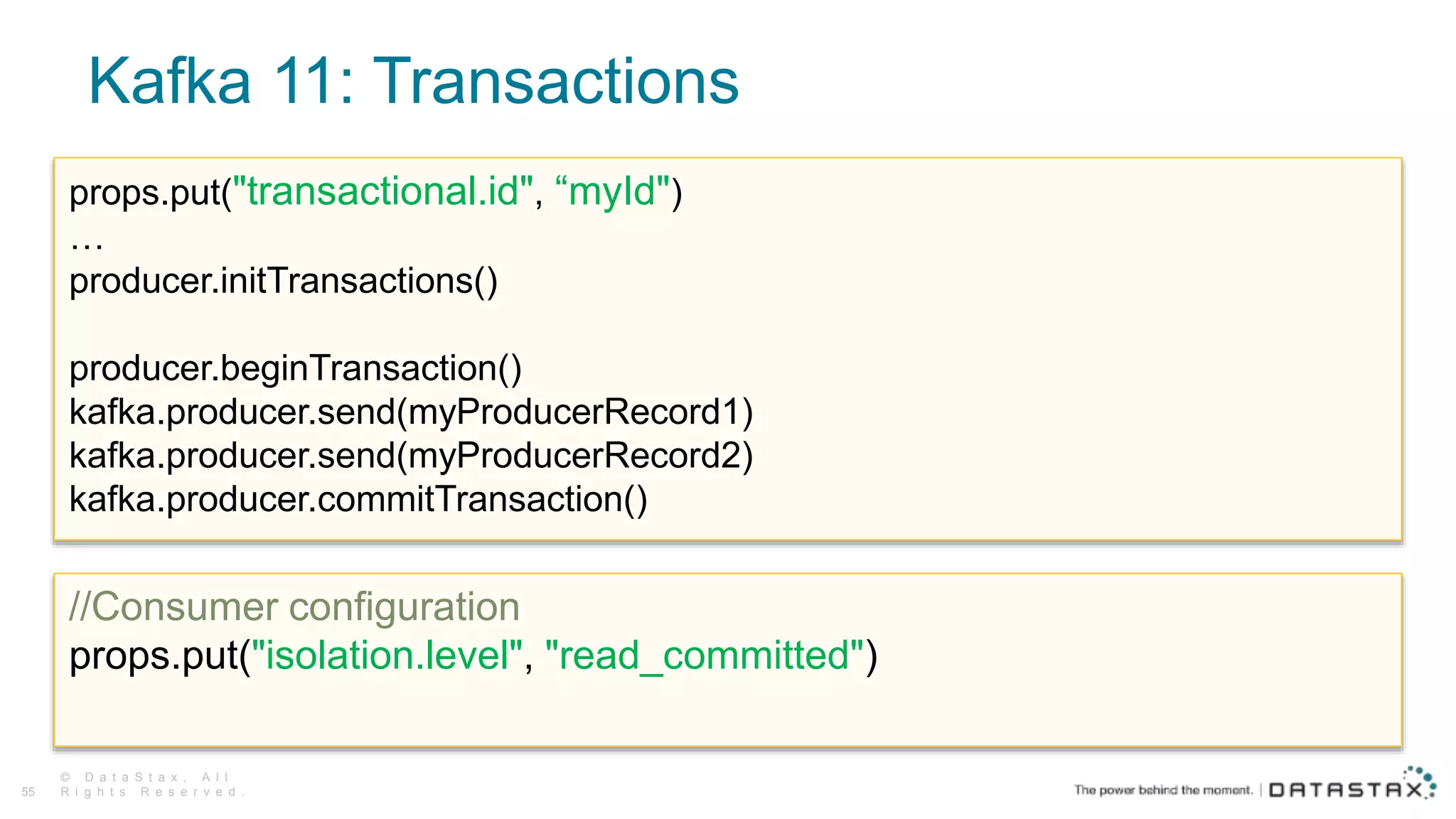 Kafka 11: Transactions

props.put("transactional.id", “myId")
…
producer.initTransactions()

producer.beginTransaction()
kafka.producer.send(myProducerRecord1)
kafka.producer.send(myProducerRecord2)
kafka.producer.commitTransaction()

//Consumer configuration
props.put("isolation.level", "read_committed")

55 © DataStax, All Rights Reserved.

The power behind the moment. | DATASTAX